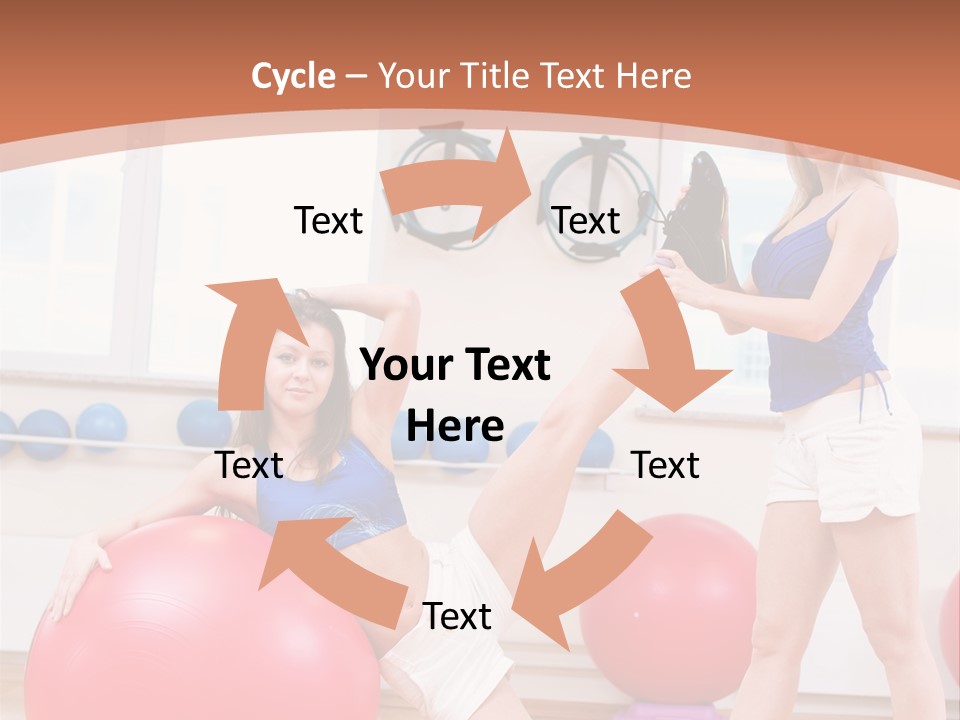 Cycle – Your Title Text Here

Text

Text

Your Text Here

Text

Text

Text